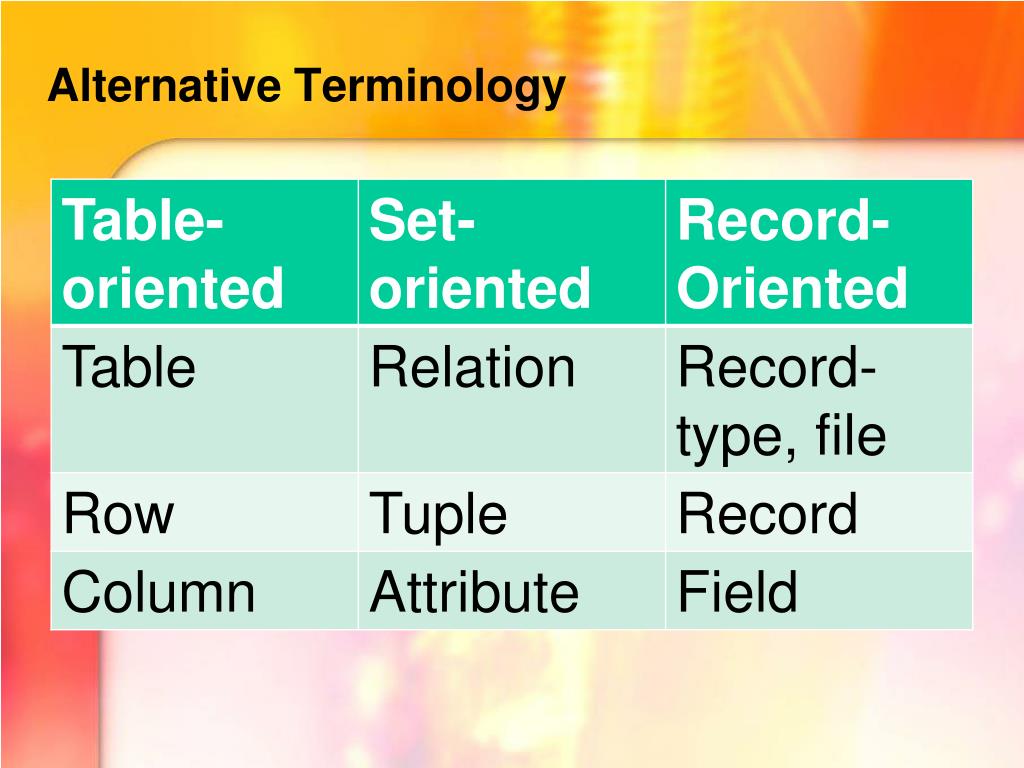 Alternative Terminology

| Table-oriented | Set-oriented | Record-Oriented |
|---|---|---|
| Table | Relation | Record-type, file |
| Row | Tuple | Record |
| Column | Attribute | Field |